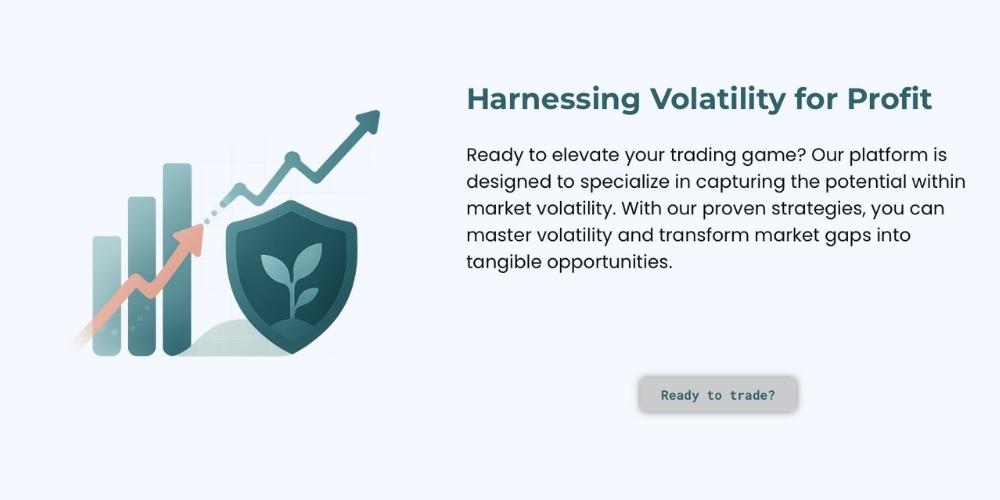 Harnessing Volatility for Profit

Ready to elevate your trading game? Our platform is designed to specialize in capturing the potential within market volatility. With our proven strategies, you can master volatility and transform market gaps into tangible opportunities.

Ready to trade?